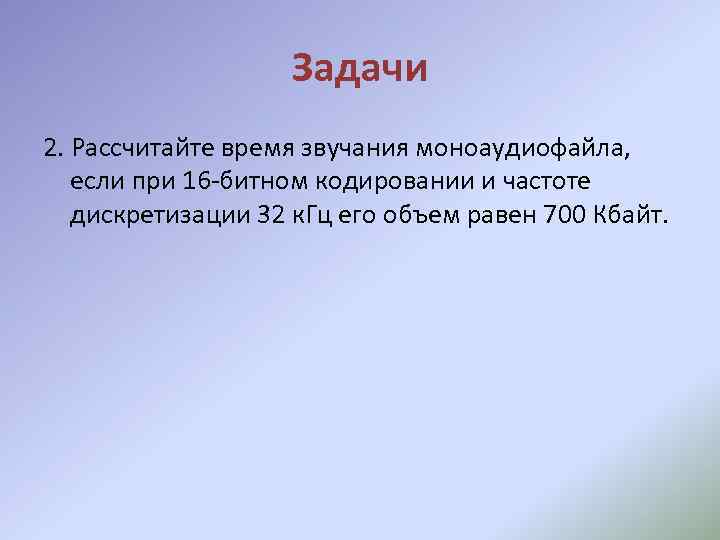 Задачи

2. Рассчитайте время звучания моноаудиофайла, если при 16-битном кодировании и частоте дискретизации 32 кГц его объем равен 700 Кбайт.